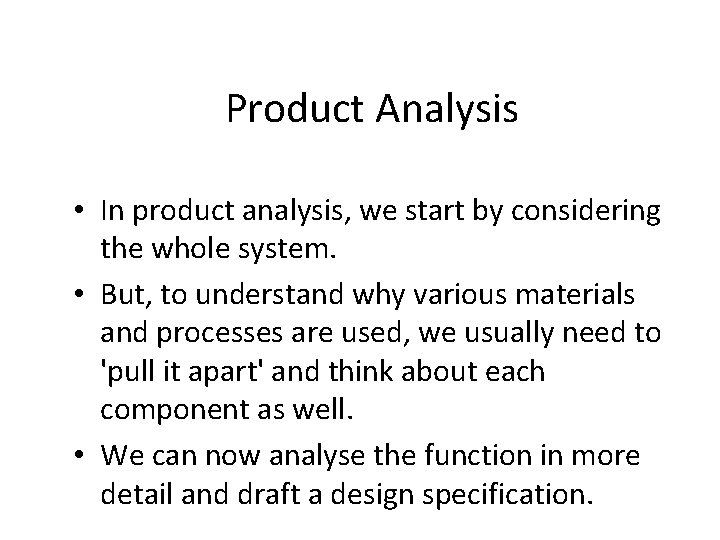 Product Analysis

• In product analysis, we start by considering the whole system.

• But, to understand why various materials and processes are used, we usually need to 'pull it apart' and think about each component as well.

• We can now analyse the function in more detail and draft a design specification.